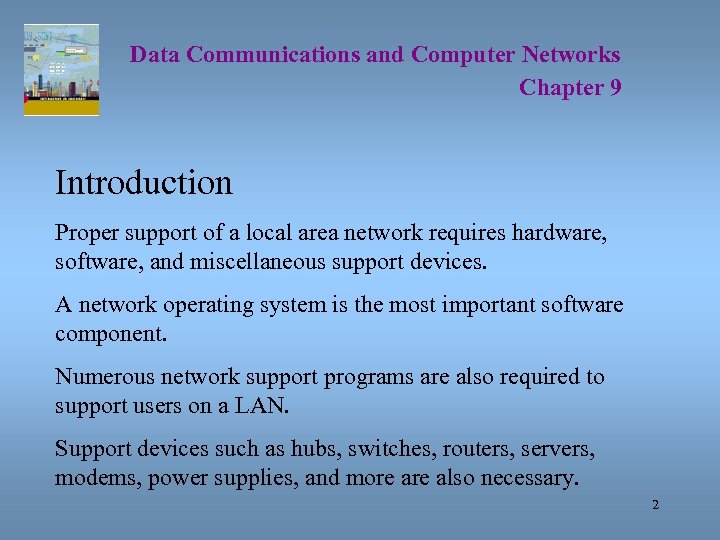 Data Communications and Computer Networks
Chapter 9

Introduction

Proper support of a local area network requires hardware, software, and miscellaneous support devices.

A network operating system is the most important software component.

Numerous network support programs are also required to support users on a LAN.

Support devices such as hubs, switches, routers, servers, modems, power supplies, and more are also necessary.

2